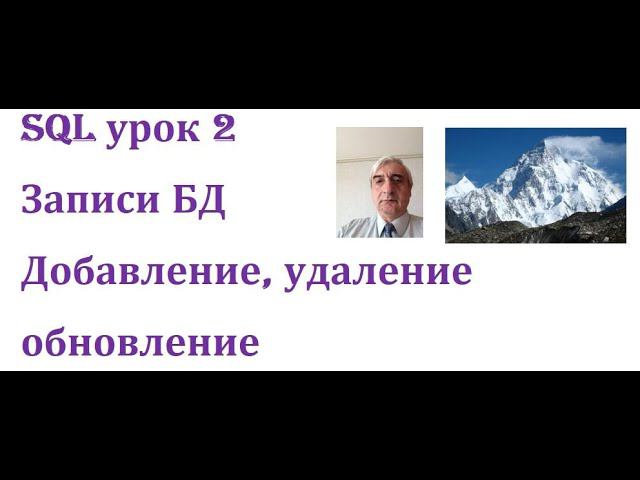 SQL урок 2

Записи БД

Добавление, удаление

обновление